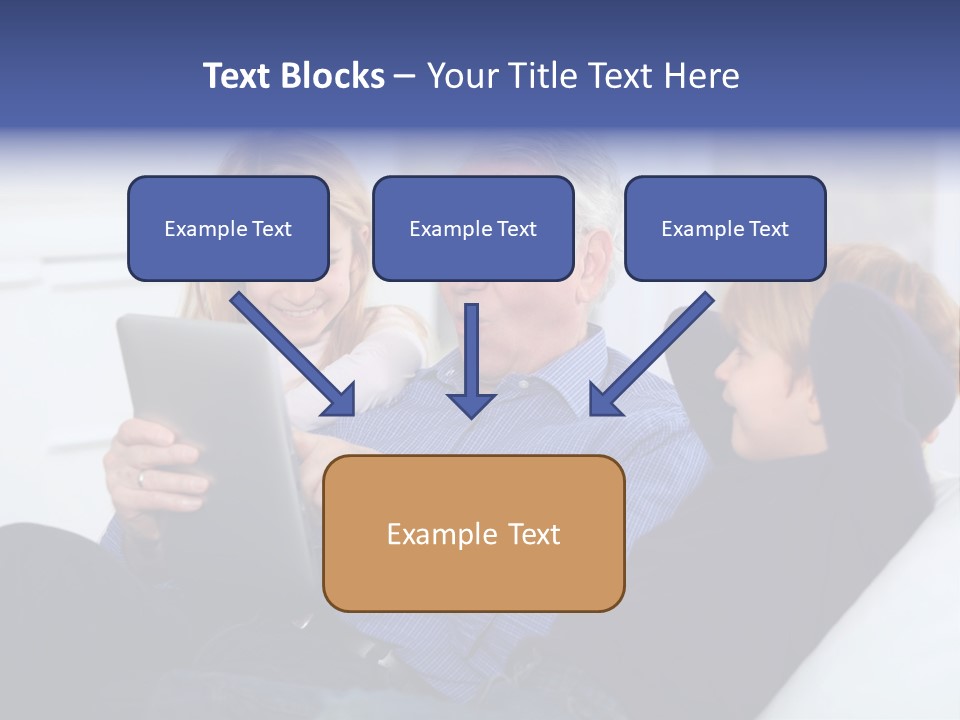 Text Blocks – Your Title Text Here

Example Text

Example Text

Example Text

Example Text